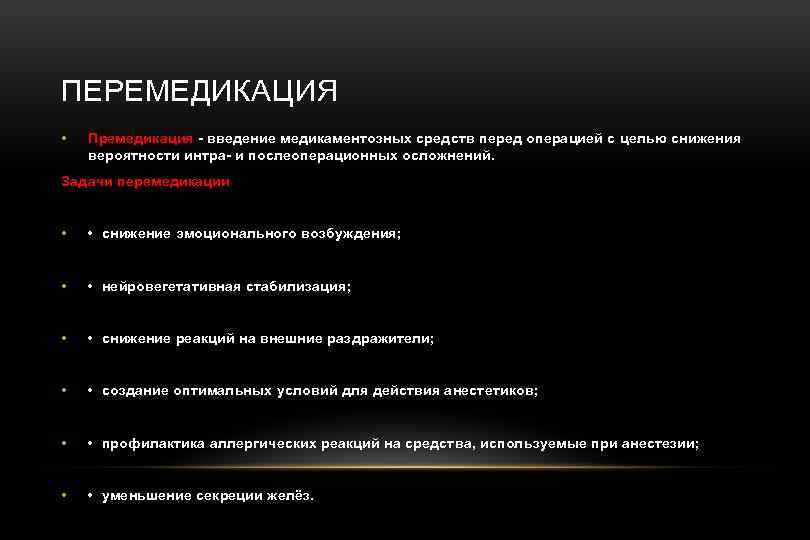 ПЕРЕМЕДИКАЦИЯ

• Премедикация - введение медикаментозных средств перед операцией с целью снижения вероятности интра- и послеоперационных осложнений.

Задачи перемедикации

• • снижение эмоционального возбуждения;

• • нейровегетативная стабилизация;

• • снижение реакций на внешние раздражители;

• • создание оптимальных условий для действия анестетиков;

• • профилактика аллергических реакций на средства, используемые при анестезии;

• • уменьшение секреции желёз.